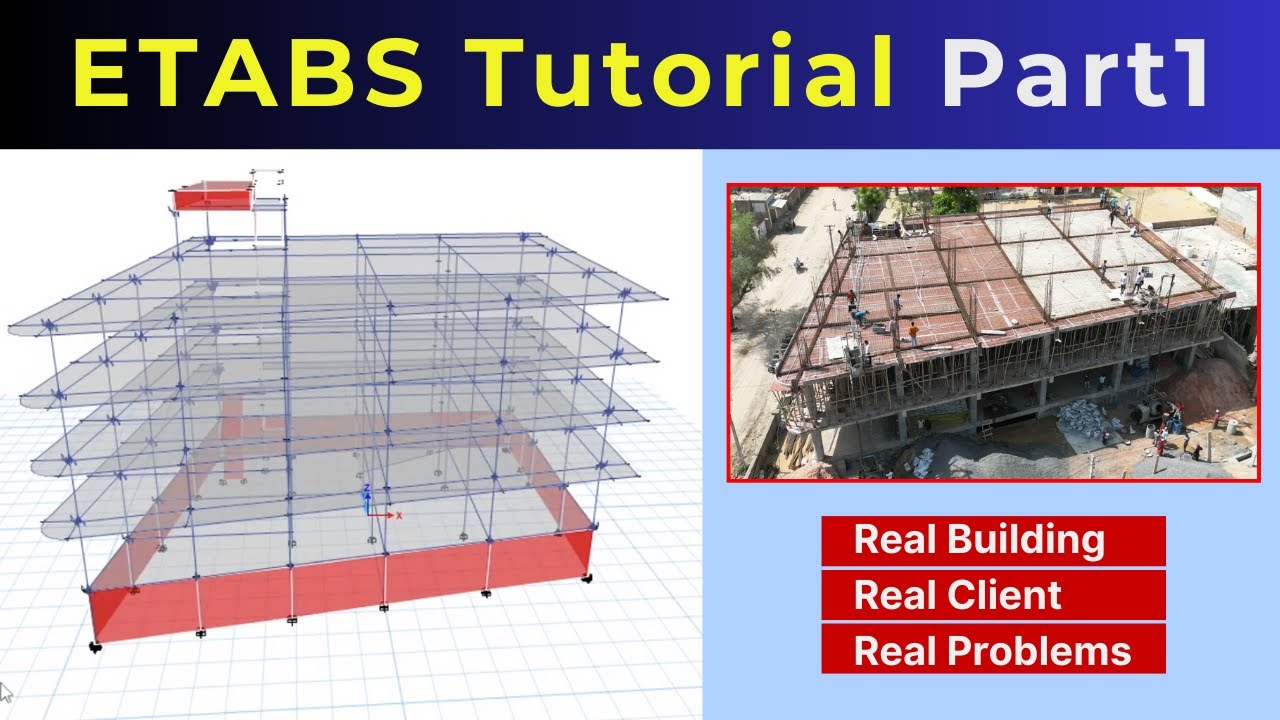 ETABS Tutorial Part1

Z
X

Real Building
Real Client
Real Problems